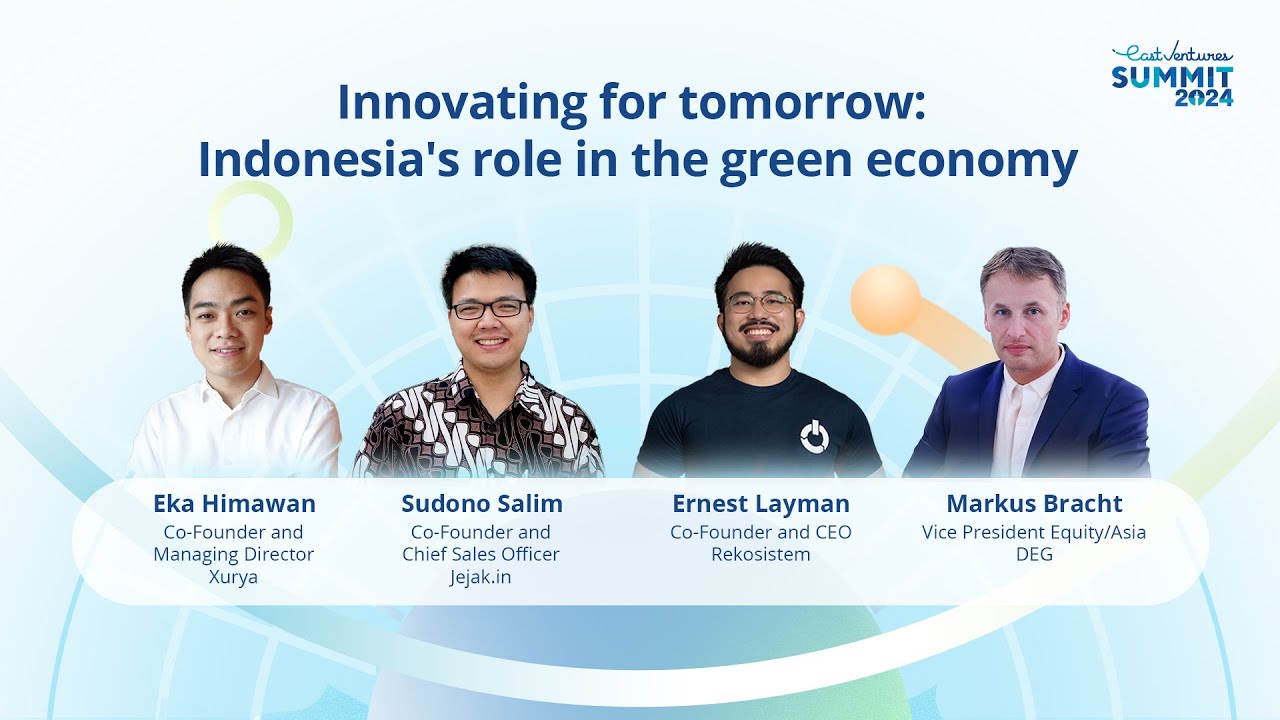 East Ventures
SUMMIT
2024

Innovating for tomorrow:
Indonesia's role in the green economy

Eka Himawan
Co-Founder and Managing Director
Xurya

Sudono Salim
Co-Founder and Chief Sales Officer
Jejak.in

Ernest Layman
Co-Founder and CEO
Rekosistem

Markus Bracht
Vice President Equity/Asia
DEG